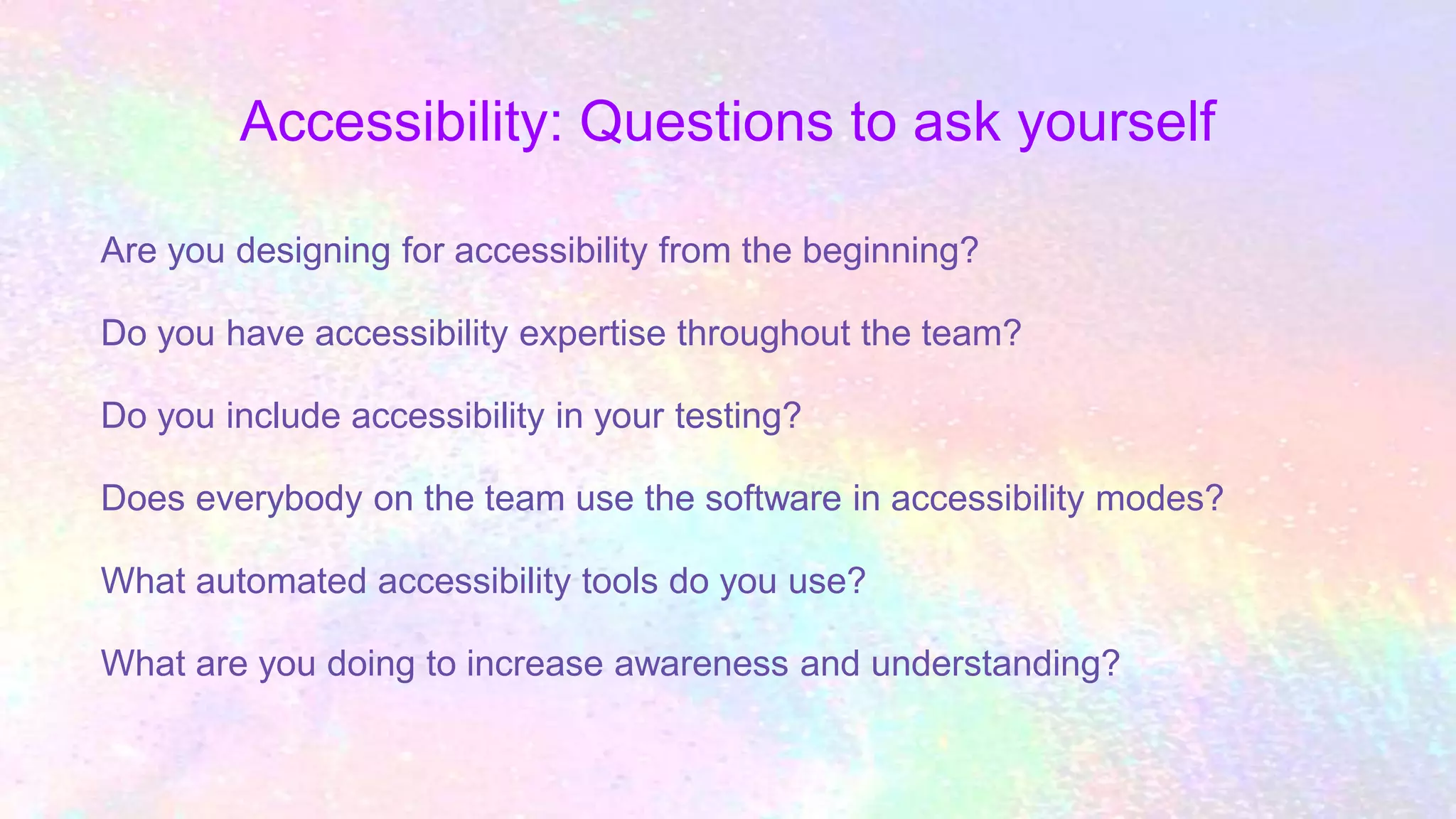 Accessibility: Questions to ask yourself

Are you designing for accessibility from the beginning?

Do you have accessibility expertise throughout the team?

Do you include accessibility in your testing?

Does everybody on the team use the software in accessibility modes?

What automated accessibility tools do you use?

What are you doing to increase awareness and understanding?